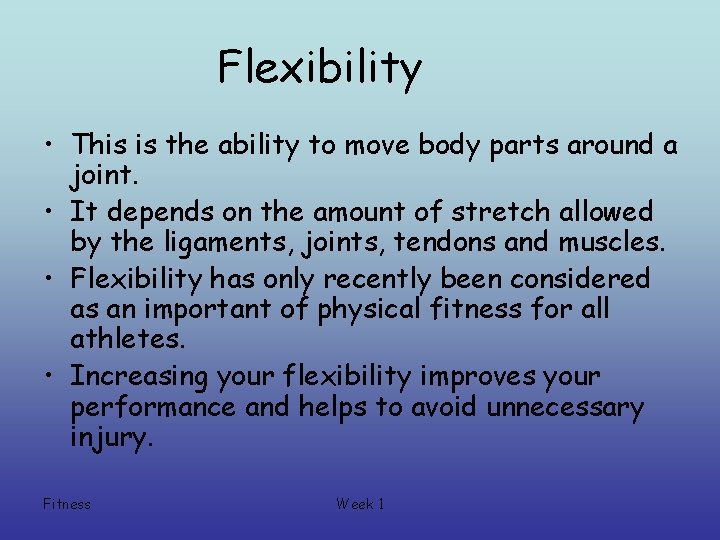 Flexibility

• This is the ability to move body parts around a joint.
• It depends on the amount of stretch allowed by the ligaments, joints, tendons and muscles.
• Flexibility has only recently been considered as an important of physical fitness for all athletes.
• Increasing your flexibility improves your performance and helps to avoid unnecessary injury.

Fitness

Week 1